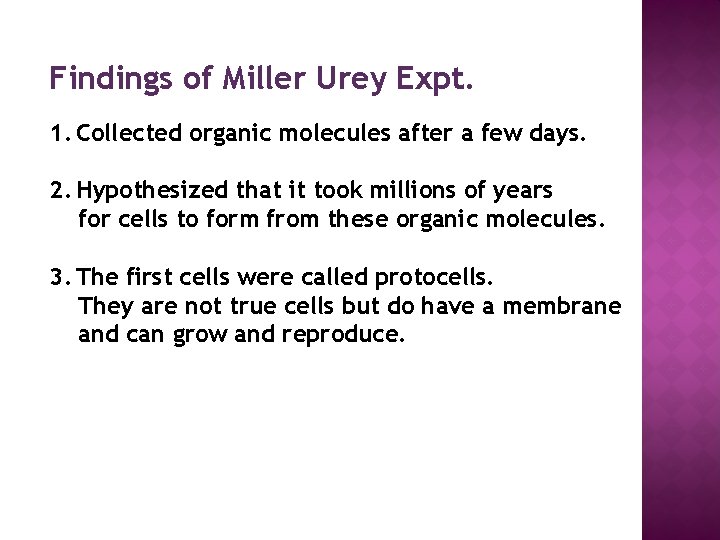 Findings of Miller Urey Expt.

1. Collected organic molecules after a few days.

2. Hypothesized that it took millions of years for cells to form from these organic molecules.

3. The first cells were called protocells. They are not true cells but do have a membrane and can grow and reproduce.